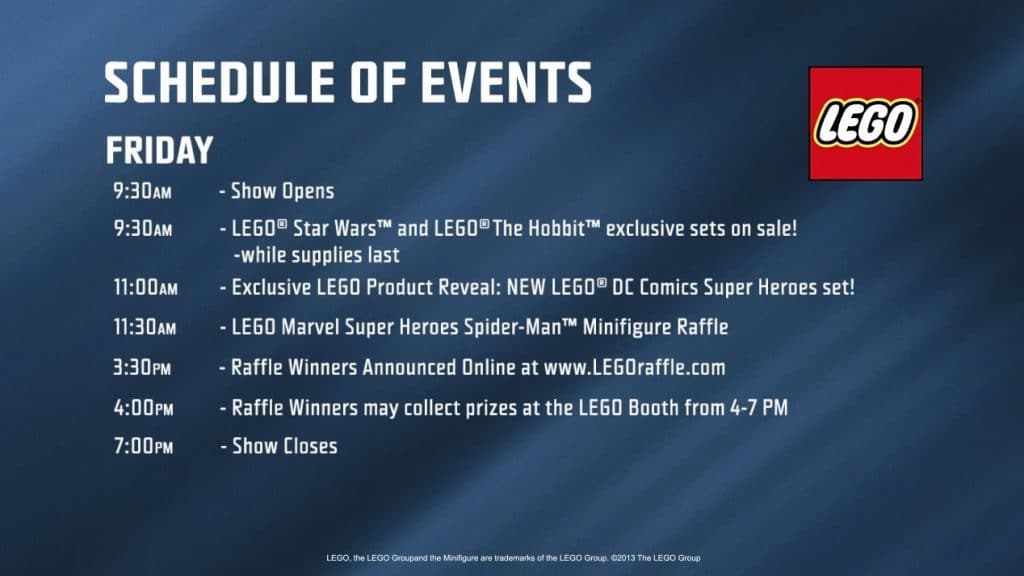 SCHEDULE OF EVENTS

LEGO

FRIDAY

9:30AM - Show Opens

9:30AM - LEGO® Star Wars™ and LEGO® The Hobbit™ exclusive sets on sale! -while supplies last

11:00AM - Exclusive LEGO Product Reveal: NEW LEGO® DC Comics Super Heroes set!

11:30AM - LEGO Marvel Super Heroes Spider-Man™ Minifigure Raffle

3:30PM - Raffle Winners Announced Online at www.LEGOraffle.com

4:00PM - Raffle Winners may collect prizes at the LEGO Booth from 4-7 PM

7:00PM - Show Closes

LEGO, the LEGO Groupand the Minifigure are trademarks of the LEGO Group. ©2013 The LEGO Group